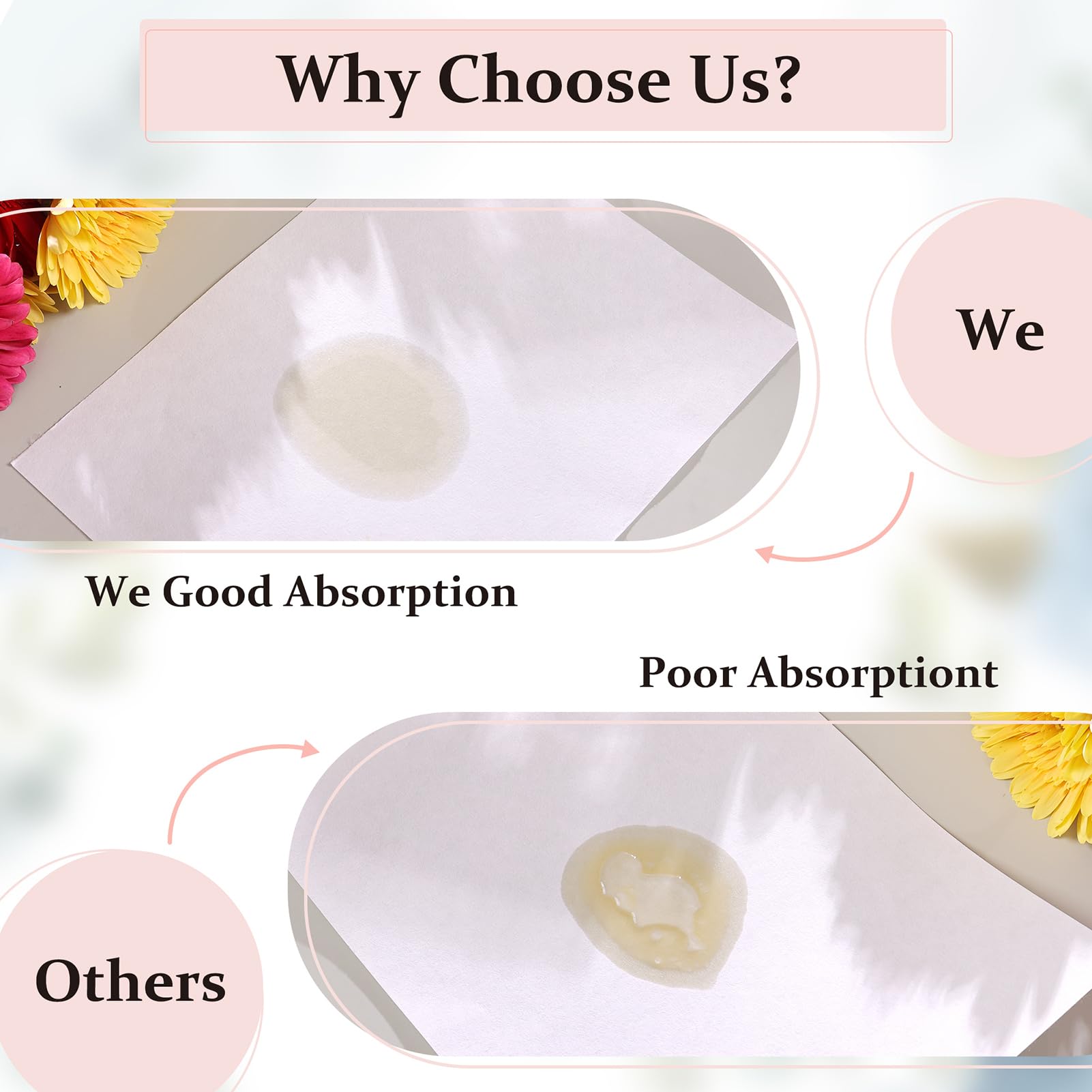 Why Choose Us?

We

We Good Absorption

Poor Absorptiont

Others